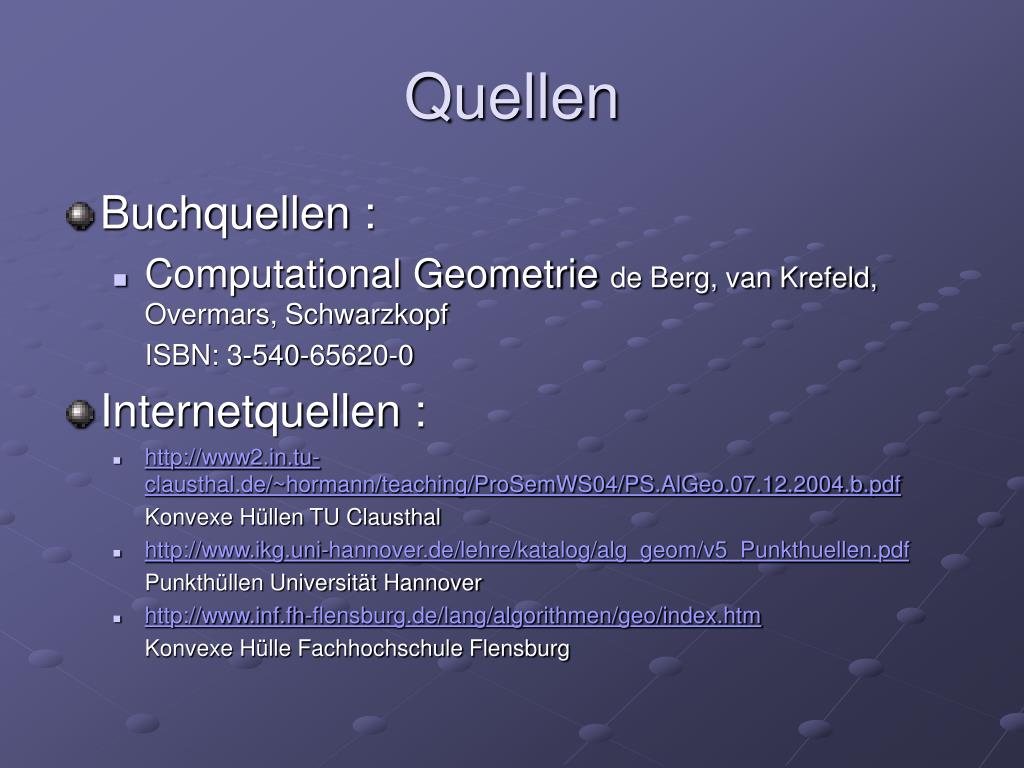 Quellen

Buchquellen :

Computational Geometrie de Berg, van Krefeld, Overmars, Schwarzkopf

ISBN: 3-540-65620-0

Internetquellen :

http://www2.in.tu-clausthal.de/~hormann/teaching/ProSemWS04/PS.AlGeo.07.12.2004.b.pdf

Konvexe Hüllen TU Clausthal

http://www.ikg.uni-hannover.de/lehre/katalog/alg_geom/v5_Punkthuellen.pdf

Punkthüllen Universität Hannover

http://www.inf.fh-flensburg.de/lang/algorithmen/geo/index.htm

Konvexe Hülle Fachhochschule Flensburg